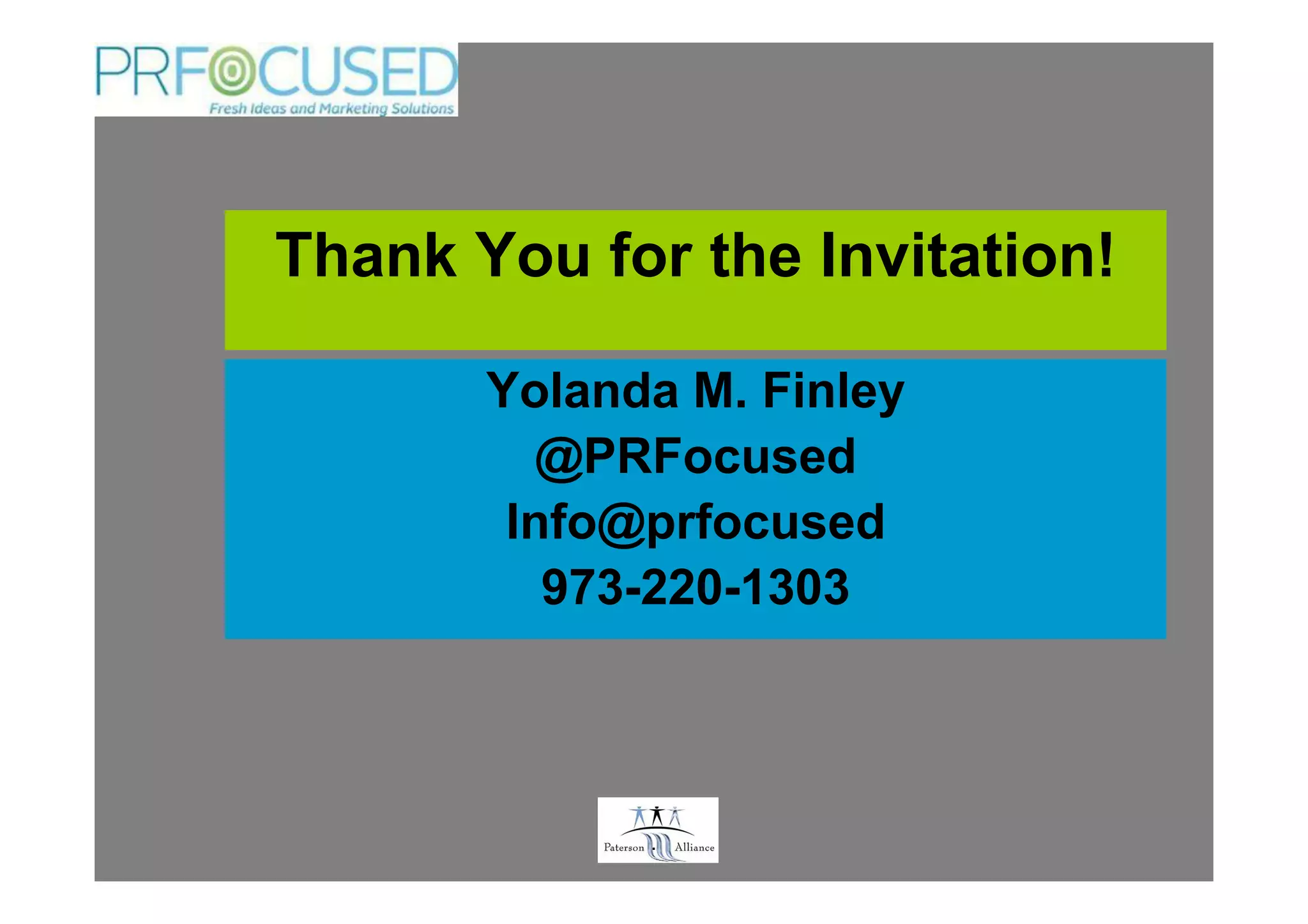 PRFOCUSED
Fresh Ideas and Marketing Solutions

Thank You for the Invitation!

Yolanda M. Finley
@PRFocused
Info@prfocused
973-220-1303

Paterson Alliance